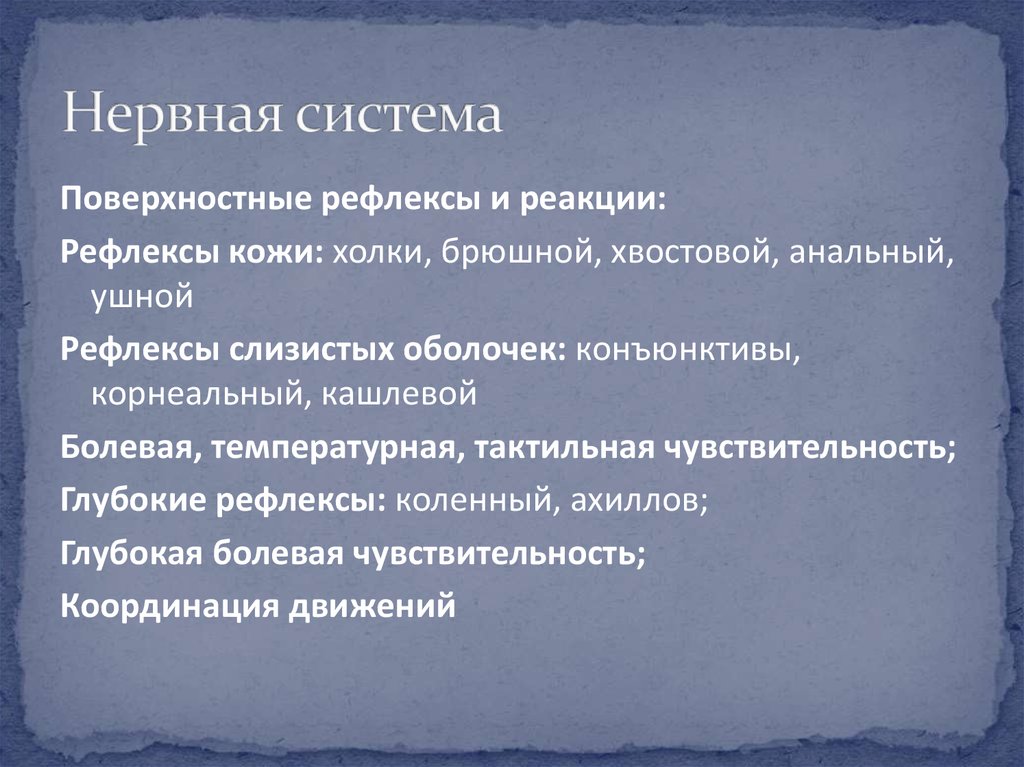 Нервная система

Поверхностные рефлексы и реакции:

Рефлексы кожи: холки, брюшной, хвостовой, анальный, ушной

Рефлексы слизистых оболочек: конъюнктивы, корнеальный, кашлевой

Болевая, температурная, тактильная чувствительность;

Глубокие рефлексы: коленный, ахиллов;

Глубокая болевая чувствительность;

Координация движений